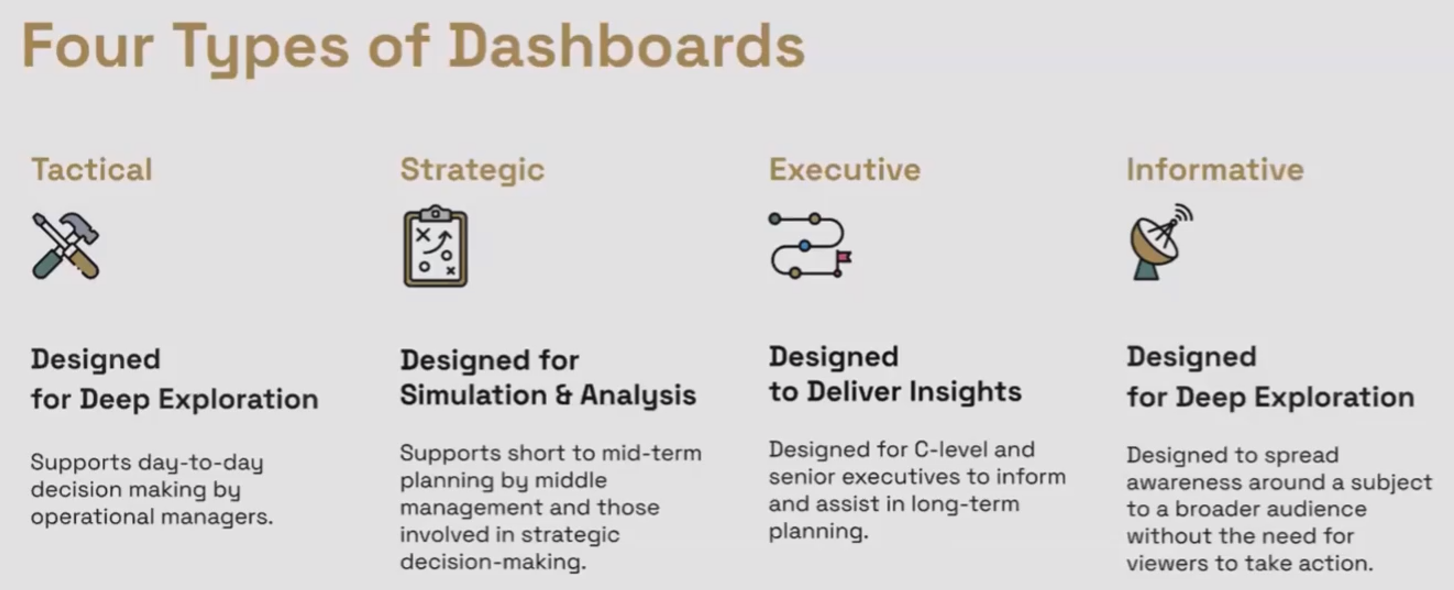 Four Types of Dashboards

Tactical

Designed for Deep Exploration

Supports day-to-day decision making by operational managers.

Strategic

Designed for Simulation & Analysis

Supports short to mid-term planning by middle management and those involved in strategic decision-making.

Executive

Designed to Deliver Insights

Designed for C-level and senior executives to inform and assist in long-term planning.

Informative

Designed for Deep Exploration

Designed to spread awareness around a subject to a broader audience without the need for viewers to take action.